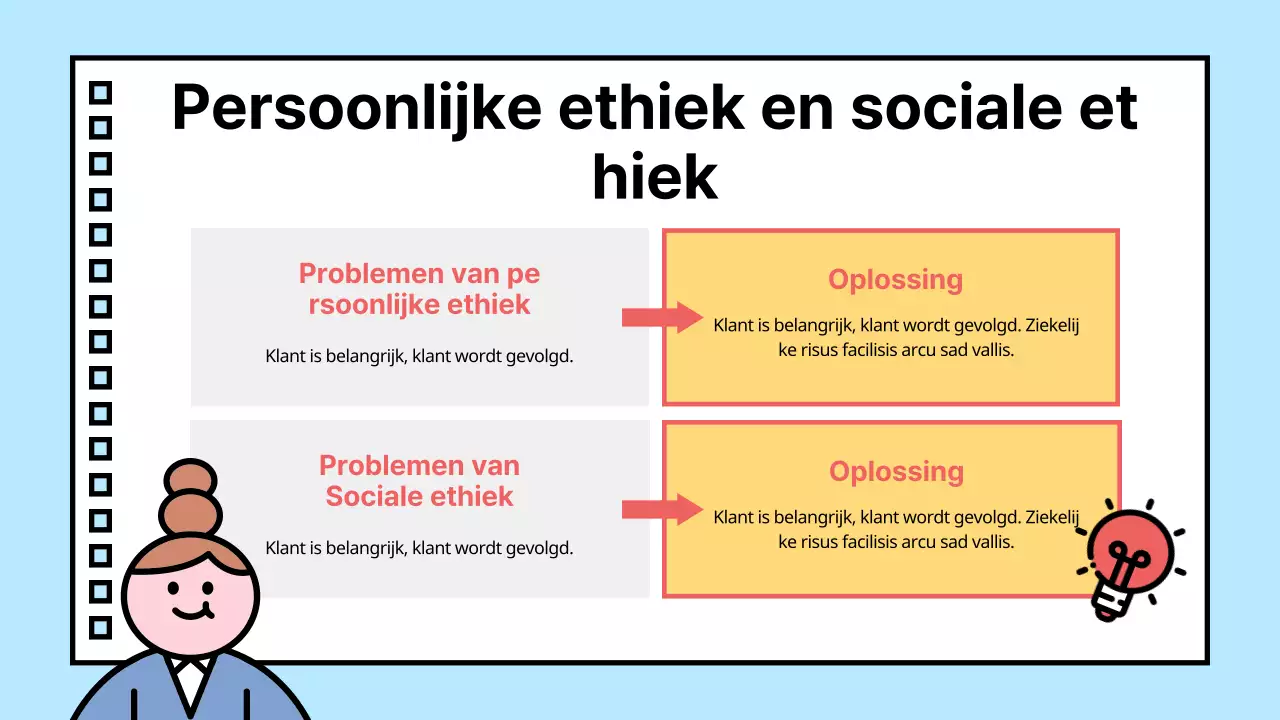 Persoonlijke ethiek en sociale et hiek

Problemen van pe rsoonlijke ethiek

Klant is belangrijk, klant wordt gevolgd.

Oplossing

Klant is belangrijk, klant wordt gevolgd. Ziekelij ke risus facilisis arcu sad vallis.

Problemen van Sociale ethiek

Klant is belangrijk, klant wordt gevolgd.

Oplossing

Klant is belangrijk, klant wordt gevolgd. Ziekelij ke risus facilisis arcu sad vallis.